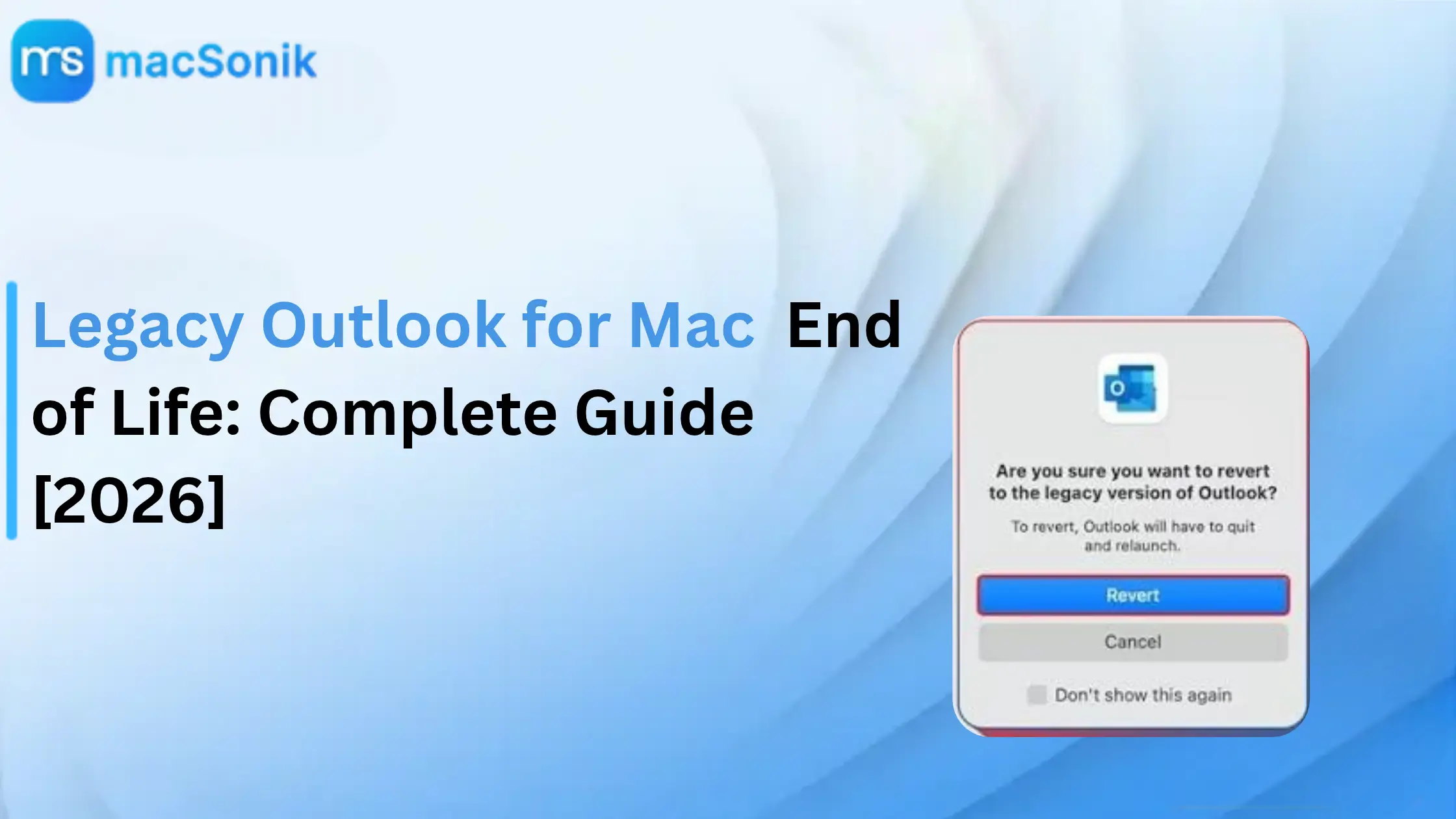 ms macSonik

Legacy Outlook for Mac End of Life: Complete Guide [2026]

Are you sure you want to revert to the legacy version of Outlook?

To revert, Outlook will have to quit and relaunch.

Revert

Cancel

☐ Don't show this again